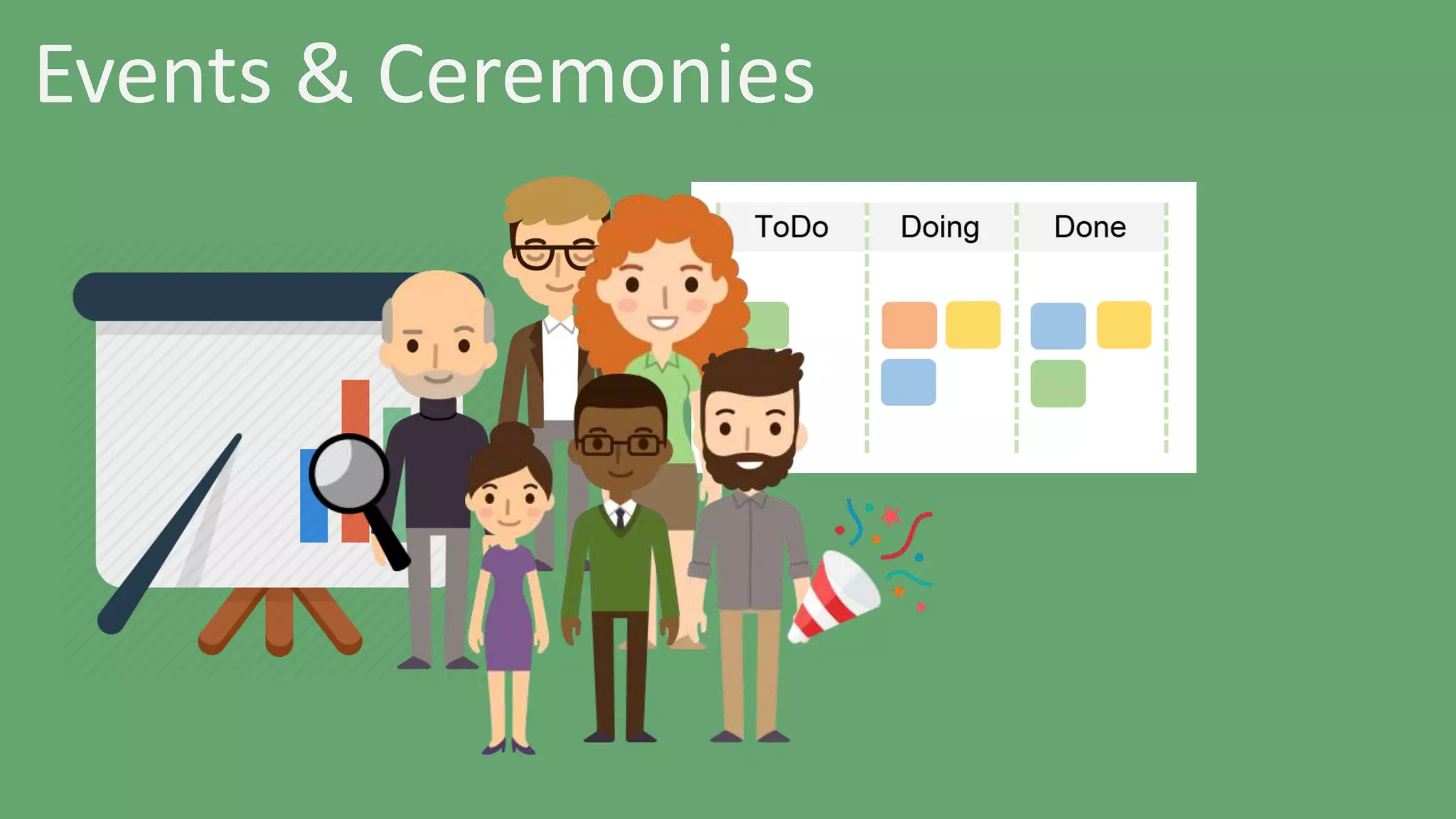 Events & Ceremonies

ToDo

Doing

Done